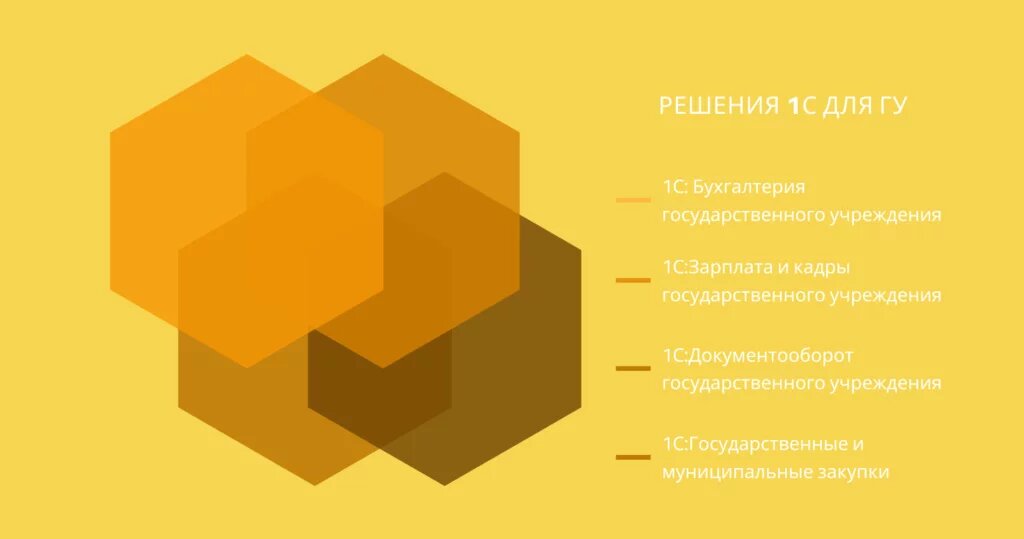 РЕШЕНИЯ 1С ДЛЯ ГУ

1С: Бухгалтерия государственного учреждения

1С:Зарплата и кадры государственного учреждения

1С:Документооборот государственного учреждения

1С:Государственные и муниципальные закупки